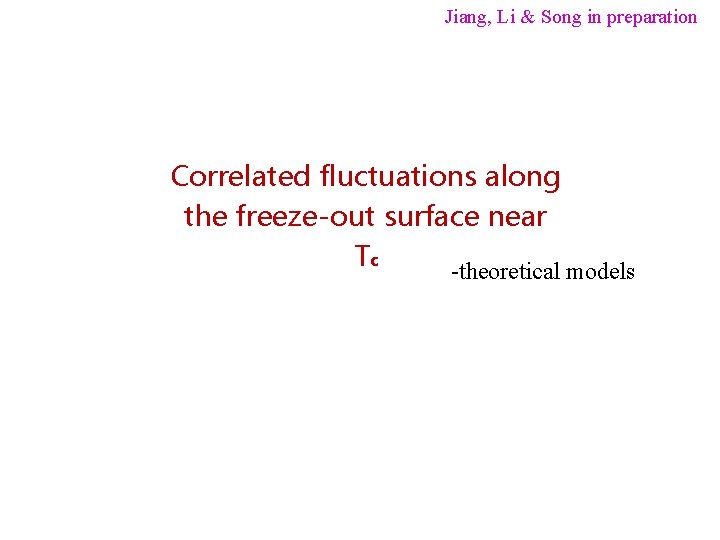 Jiang, Li & Song in preparation

Correlated fluctuations along the freeze-out surface near $T_c$

-theoretical models